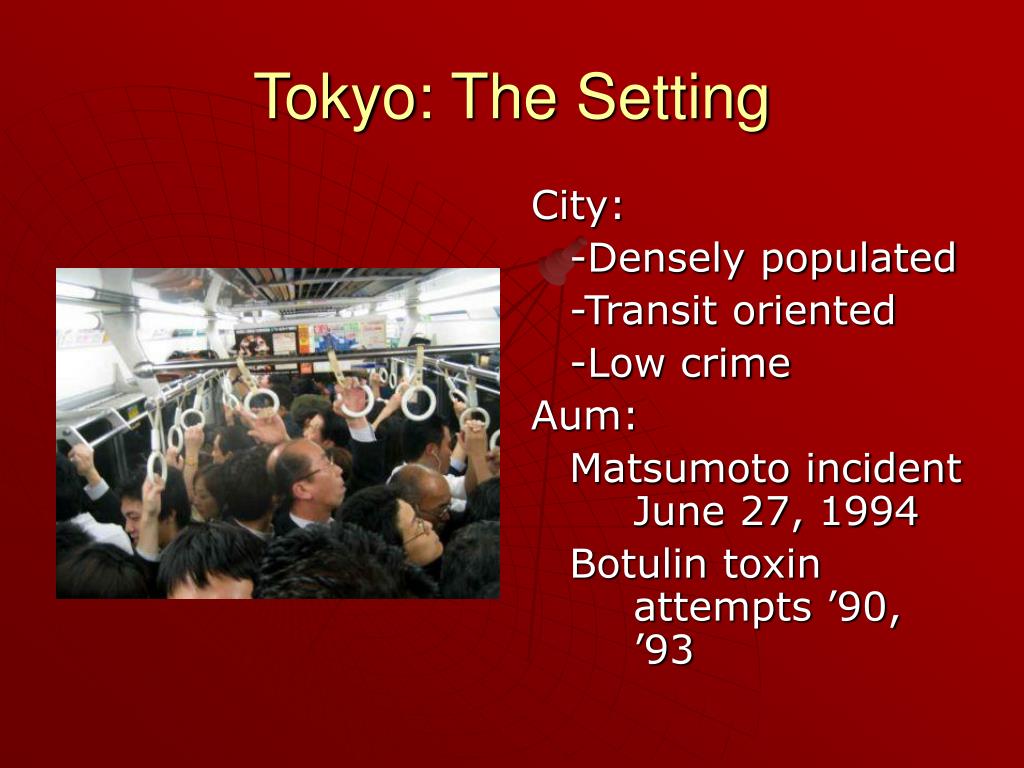 Tokyo: The Setting

City:

-Densely populated

-Transit oriented

-Low crime

Aum:

Matsumoto incident June 27, 1994

Botulin toxin attempts ’90, ’93